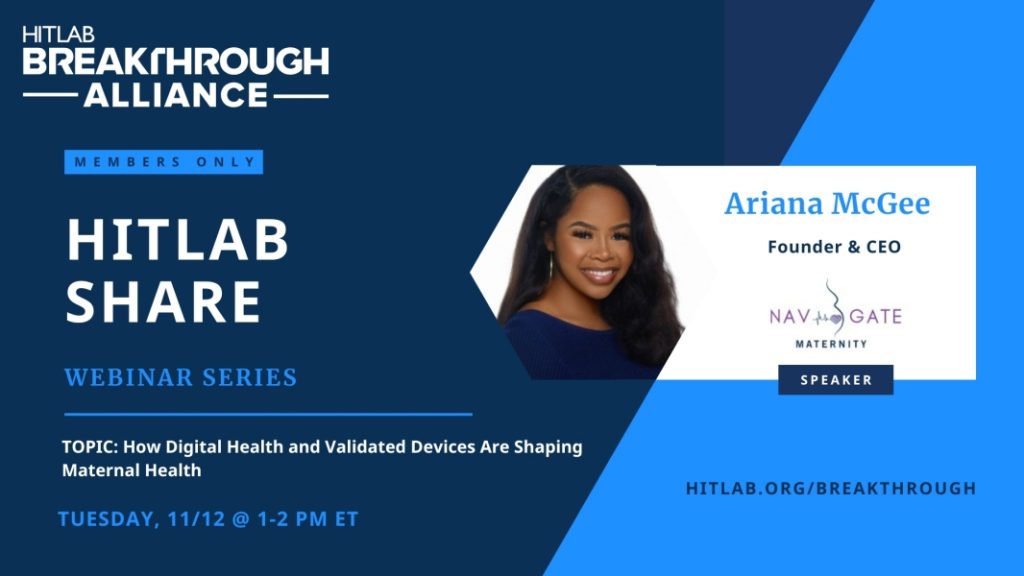 HITLAB
BREAKTHROUGH
ALLIANCE

MEMBERS ONLY

HITLAB
SHARE

WEBINAR SERIES

TOPIC: How Digital Health and Validated Devices Are Shaping Maternal Health

TUESDAY, 11/12 @ 1-2 PM ET

Ariana McGee

Founder & CEO

NAV GATE
MATERNITY

SPEAKER

HITLAB.ORG/BREAKTHROUGH